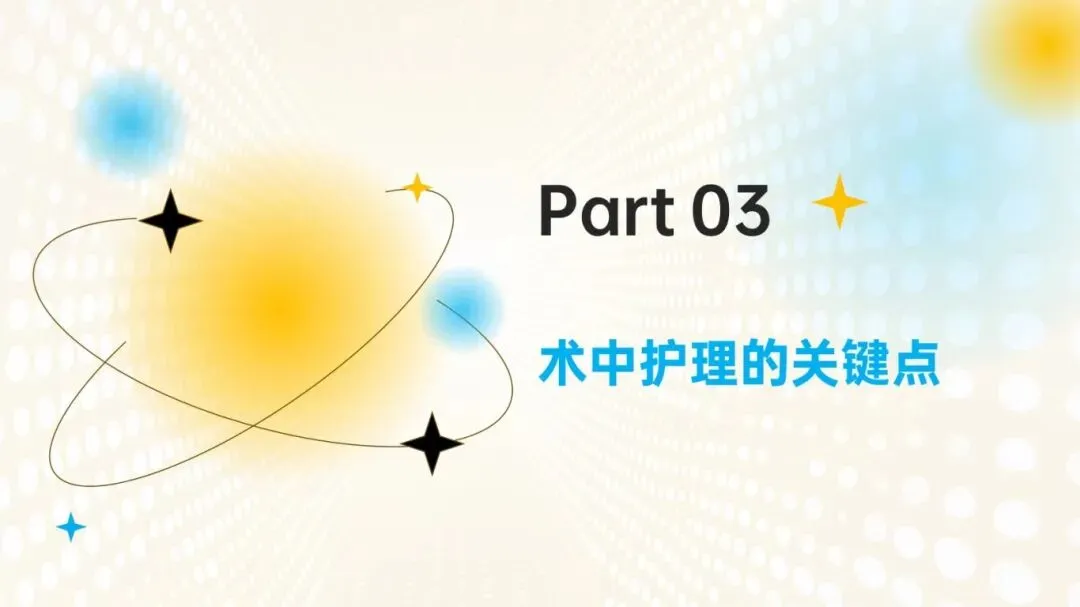 Part 03

术中护理的关键点